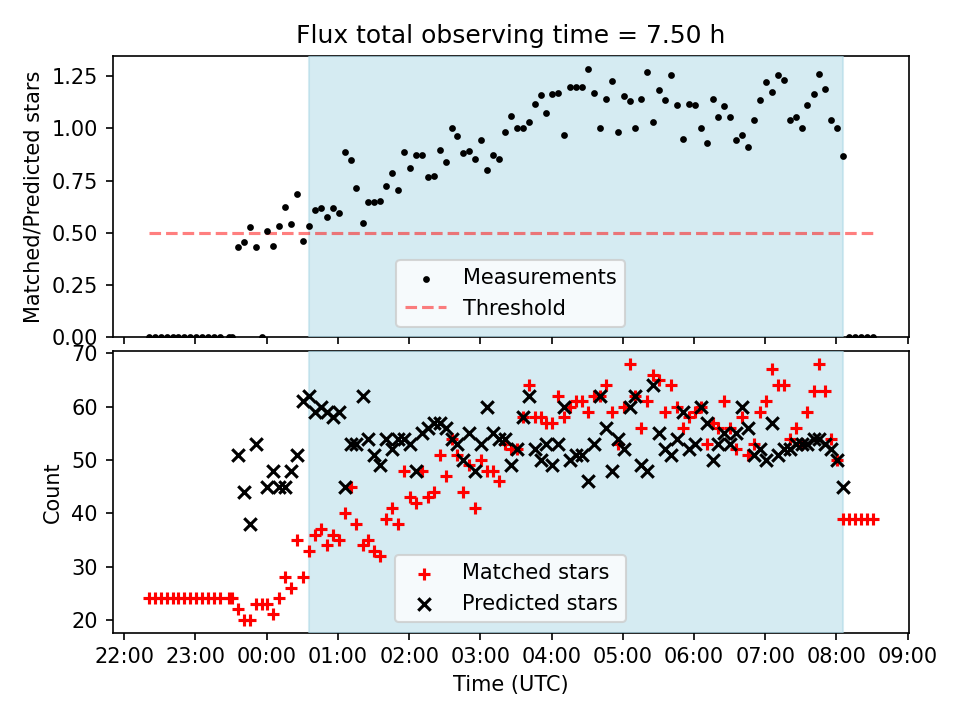 Flux total observing time = 7.50 h

Matched/Predicted stars

1.25
1.00
0.75
0.50
0.25
0.00

Measurements
Threshold

Count

70
60
50
40
30
20

Matched stars
Predicted stars

22:00 23:00 00:00 01:00 02:00 03:00 04:00 05:00 06:00 07:00 08:00 09:00

Time (UTC)